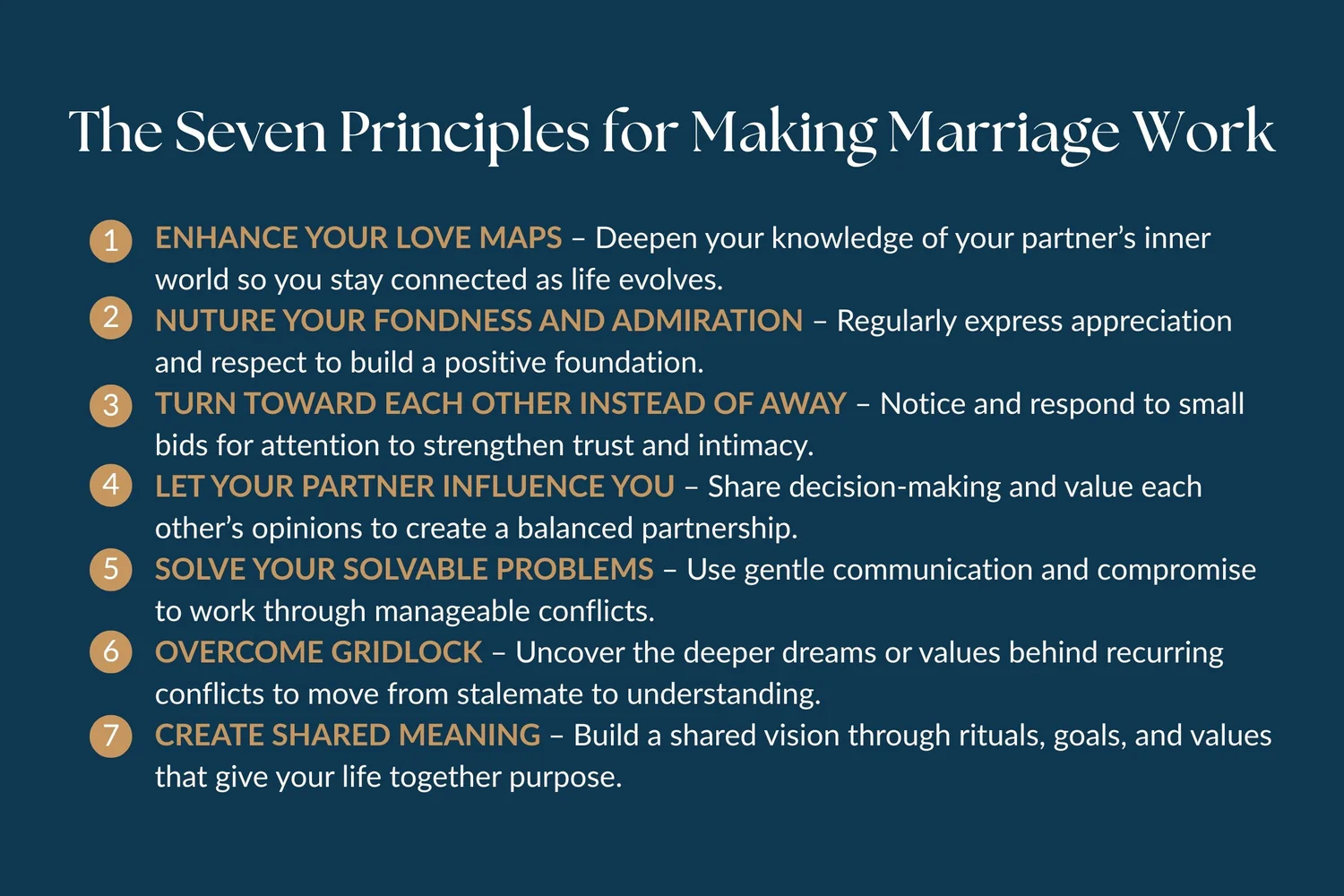 The Seven Principles for Making Marriage Work

1 ENHANCE YOUR LOVE MAPS – Deepen your knowledge of your partner’s inner world so you stay connected as life evolves.

2 NUTURE YOUR FONDNESS AND ADMIRATION – Regularly express appreciation and respect to build a positive foundation.

3 TURN TOWARD EACH OTHER INSTEAD OF AWAY – Notice and respond to small bids for attention to strengthen trust and intimacy.

4 LET YOUR PARTNER INFLUENCE YOU – Share decision-making and value each other’s opinions to create a balanced partnership.

5 SOLVE YOUR SOLVABLE PROBLEMS – Use gentle communication and compromise to work through manageable conflicts.

6 OVERCOME GRIDLOCK – Uncover the deeper dreams or values behind recurring conflicts to move from stalemate to understanding.

7 CREATE SHARED MEANING – Build a shared vision through rituals, goals, and values that give your life together purpose.